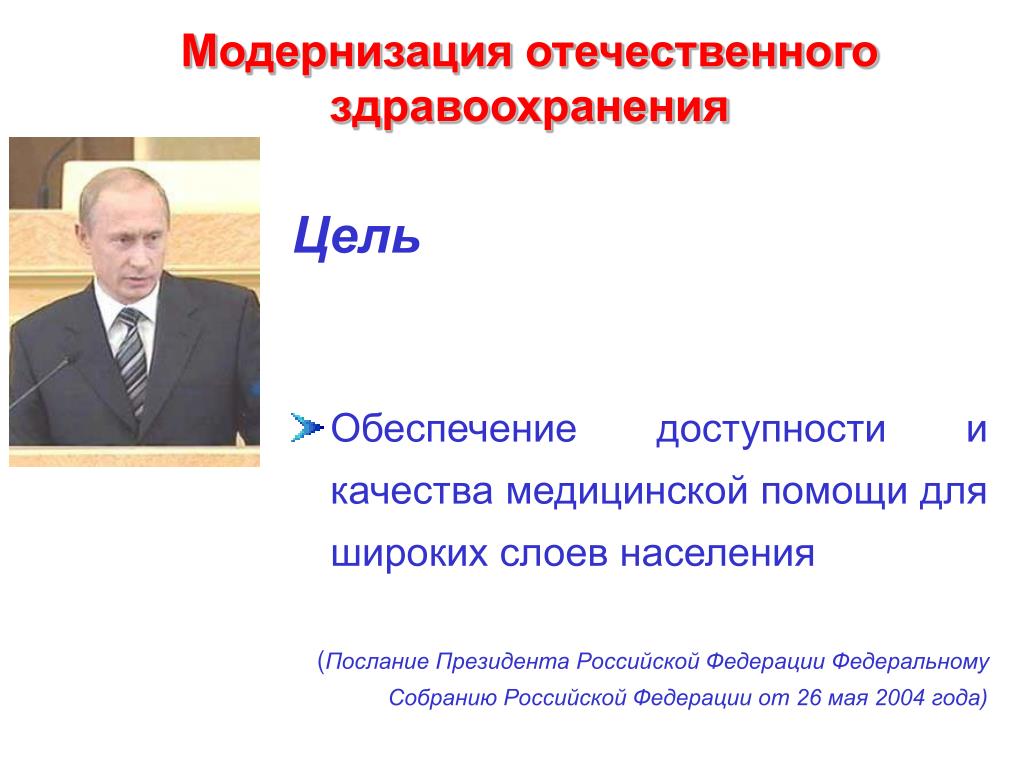 Модернизация отечественного здравоохранения

Цель

Обеспечение доступности и качества медицинской помощи для широких слоев населения

(Послание Президента Российской Федерации Федеральному Собранию Российской Федерации от 26 мая 2004 года)